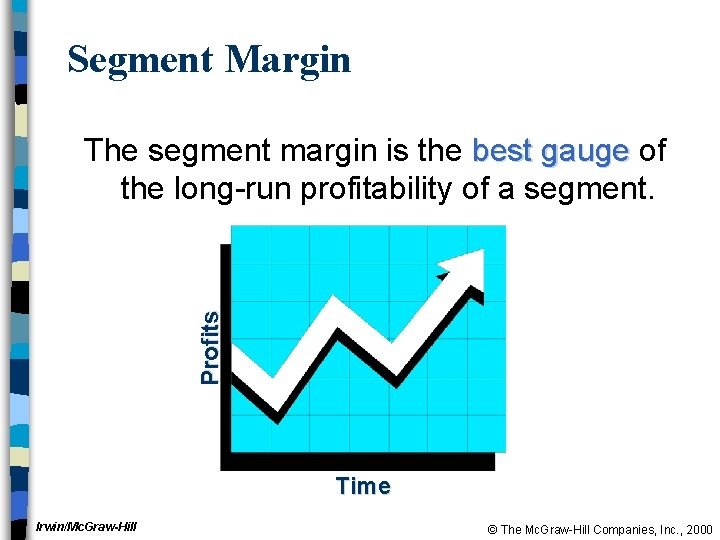 Segment Margin

The segment margin is the best gauge of the long-run profitability of a segment.

Profits

Time

Irwin/McGraw-Hill

© The McGraw-Hill Companies, Inc., 2000